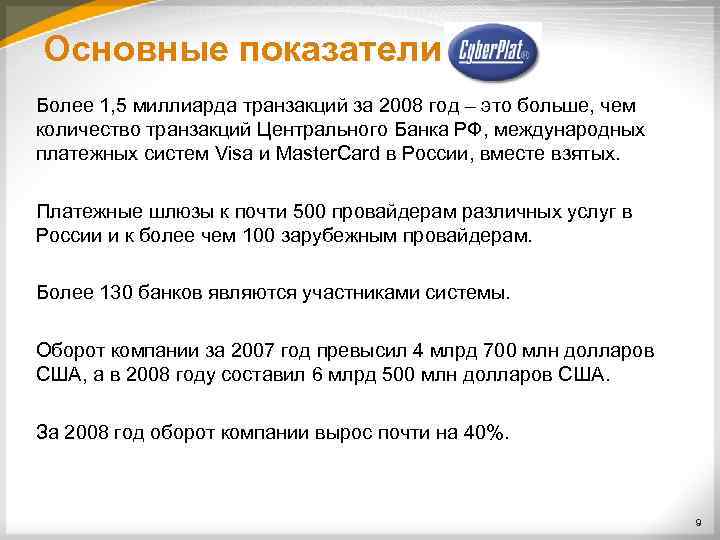 Основные показатели CyberPlat®

Более 1,5 миллиарда транзакций за 2008 год – это больше, чем количество транзакций Центрального Банка РФ, международных платежных систем Visa и MasterCard в России, вместе взятых.

Платежные шлюзы к почти 500 провайдерам различных услуг в России и к более чем 100 зарубежным провайдерам.

Более 130 банков являются участниками системы.

Оборот компании за 2007 год превысил 4 млрд 700 млн долларов США, а в 2008 году составил 6 млрд 500 млн долларов США.

За 2008 год оборот компании вырос почти на 40%.

9